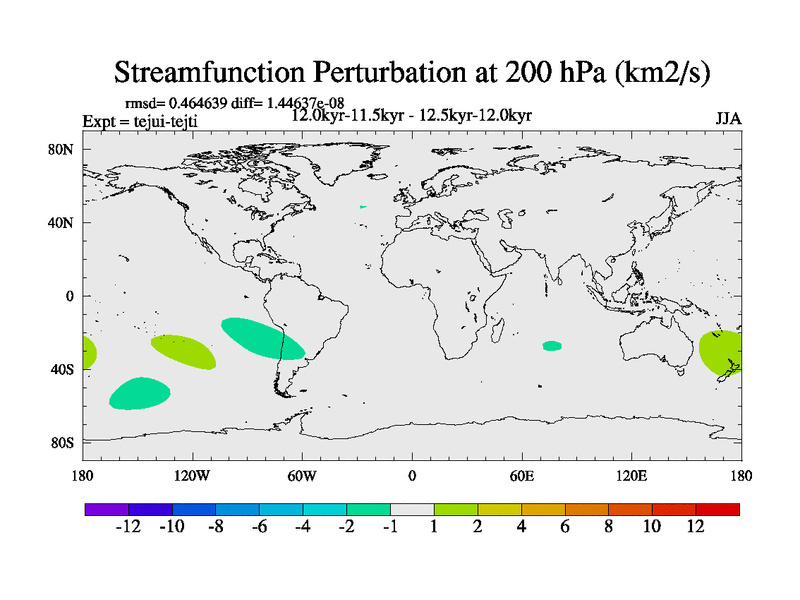 Streamfunction Perturbation at 200 hPa (km2/s)

rmsd= 0.464639 diff= 1.44637e-08
Expt = tejui-tejti
12.0kyr-11.5kyr - 12.5kyr-12.0kyr
JJA

80N
40N
0
40S
80S

180
120W
60W
0
60E
120E
180

-12 -10 -8 -6 -4 -2 -1 1 2 4 6 8 10 12